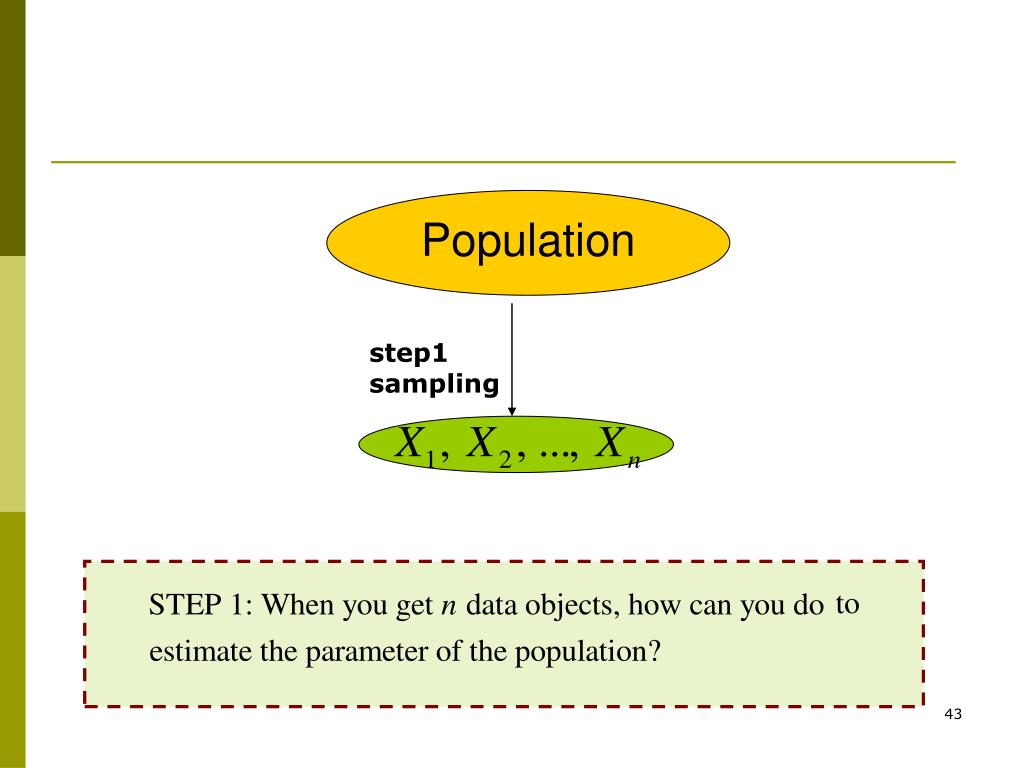 Population

step1
sampling

$X_1, X_2, ..., X_n$

STEP 1: When you get $n$ data objects, how can you do to estimate the parameter of the population?

43